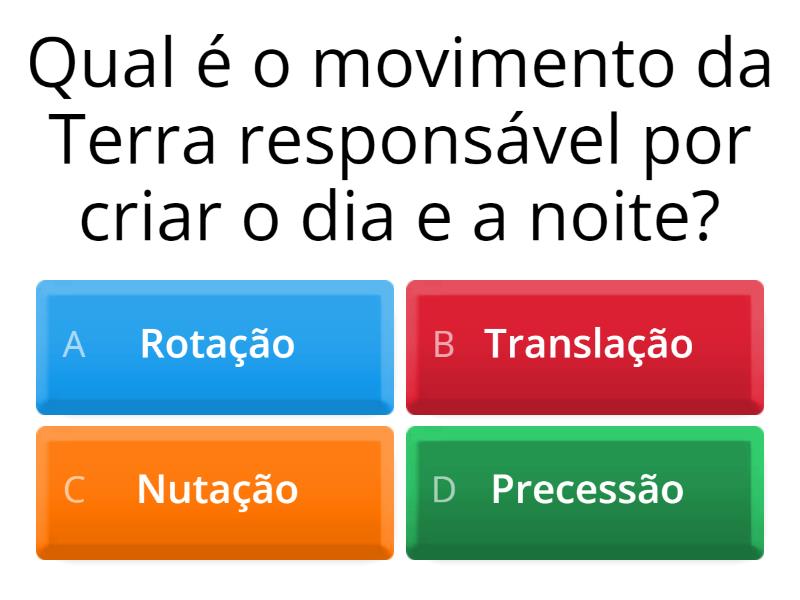 Qual é o movimento da Terra responsável por criar o dia e a noite?

A Rotação

B Translação

C Nutação

D Precessão